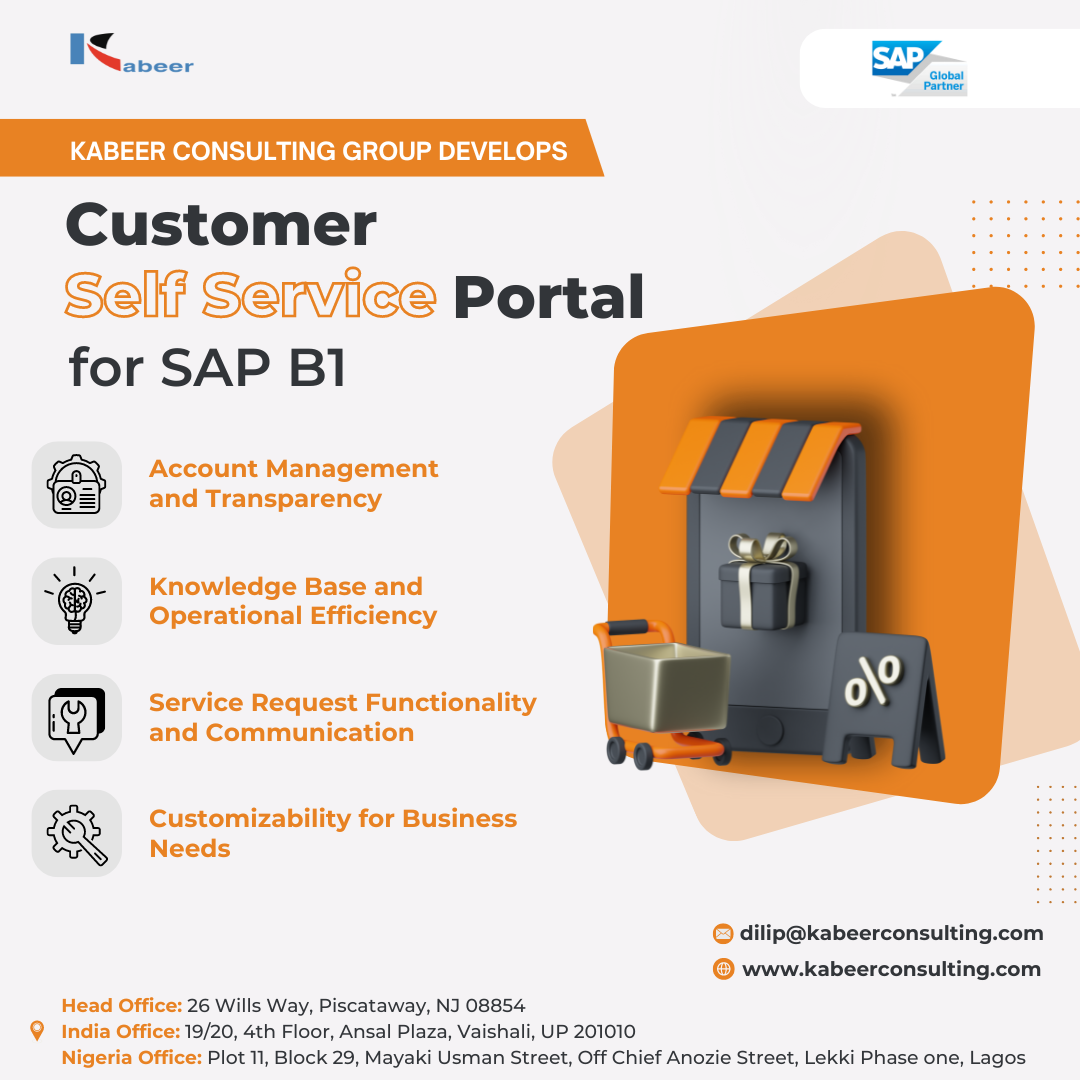 Kabeer

SAP Global Partner

KABEER CONSULTING GROUP DEVELOPS

Customer Self Service Portal for SAP B1

Account Management and Transparency

Knowledge Base and Operational Efficiency

Service Request Functionality and Communication

Customizability for Business Needs

%

dilip@kabeerconsulting.com

www.kabeerconsulting.com

Head Office: 26 Wills Way, Piscataway, NJ 08854
India Office: 19/20, 4th Floor, Ansal Plaza, Vaishali, UP 201010
Nigeria Office: Plot 11, Block 29, Mayaki Usman Street, Off Chief Anozie Street, Lekki Phase one, Lagos